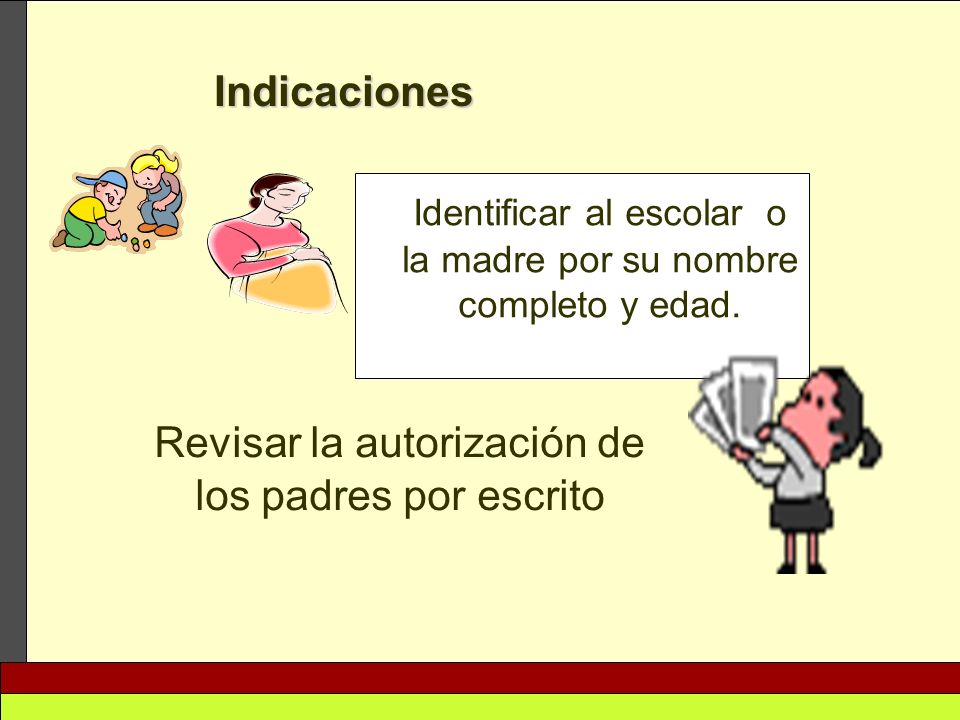 Indicaciones

Identificar al escolar o la madre por su nombre completo y edad.

Revisar la autorización de los padres por escrito